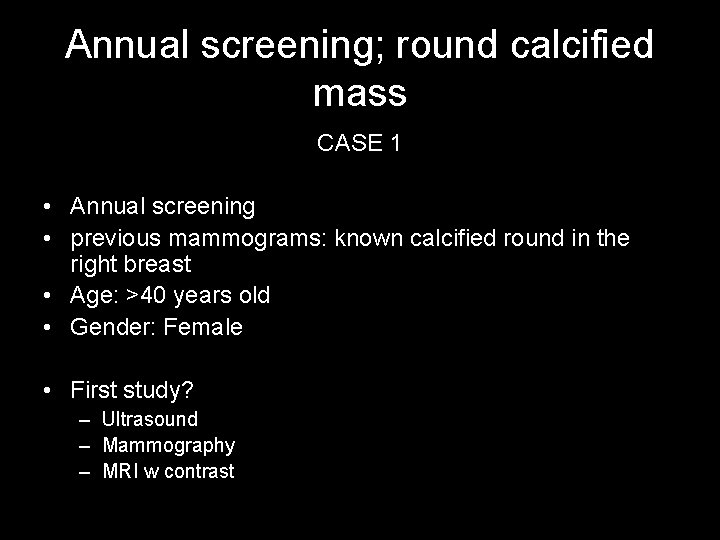 Annual screening; round calcified mass

CASE 1

• Annual screening
• previous mammograms: known calcified round in the right breast
• Age: >40 years old
• Gender: Female

• First study?
  – Ultrasound
  – Mammography
  – MRI w contrast